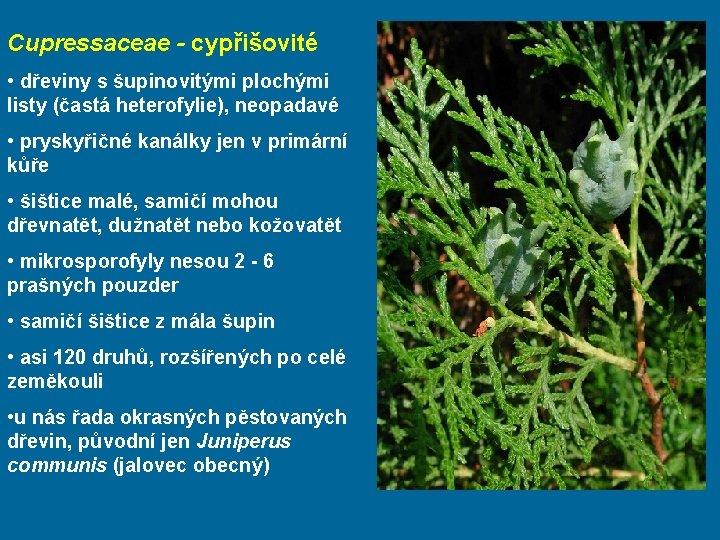 Cupressaceae - cypřišovité

• dřeviny s šupinovitými plochými listy (častá heterofylie), neopadavé

• pryskyřičné kanálky jen v primární kůře

• šištice malé, samičí mohou dřevnatět, dužnatět nebo kožovatět

• mikrosporofyly nesou 2 - 6 prašných pouzder

• samičí šištice z mála šupin

• asi 120 druhů, rozšířených po celé zeměkouli

•u nás řada okrasných pěstovaných dřevin, původní jen Juniperus communis (jalovec obecný)